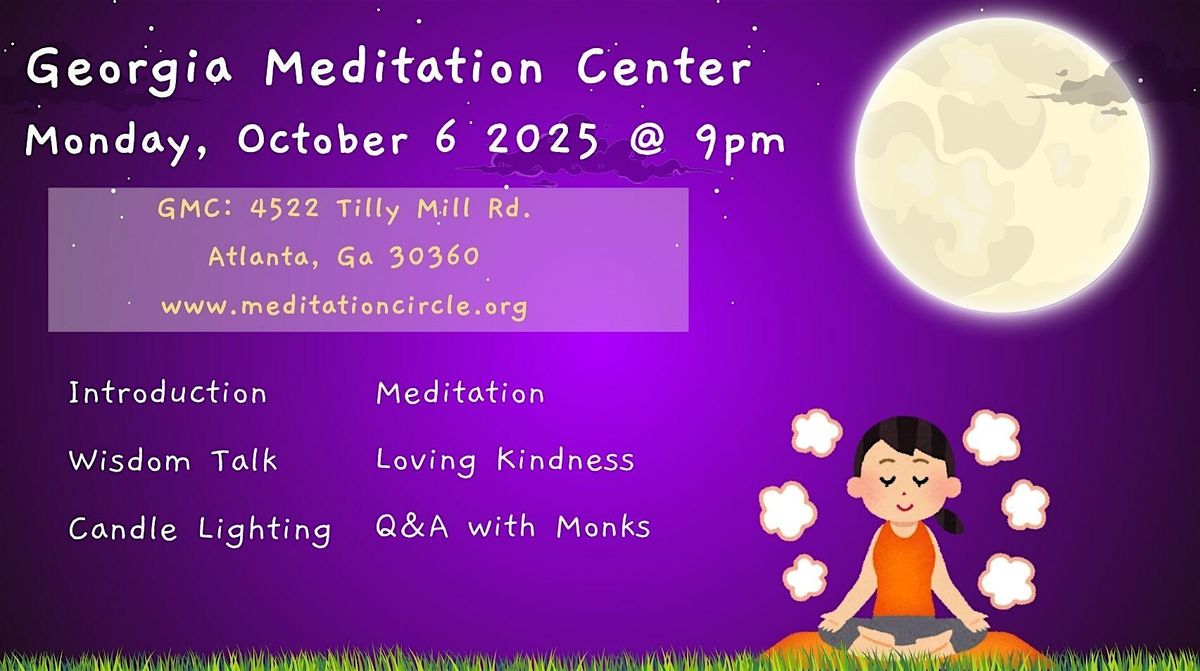 Georgia Meditation Center
Monday, October 6 2025 @ 9pm

GMC: 4522 Tilly Mill Rd.
Atlanta, Ga 30360
www.meditationcircle.org

Introduction

Wisdom Talk

Candle Lighting

Meditation

Loving Kindness

Q&A with Monks